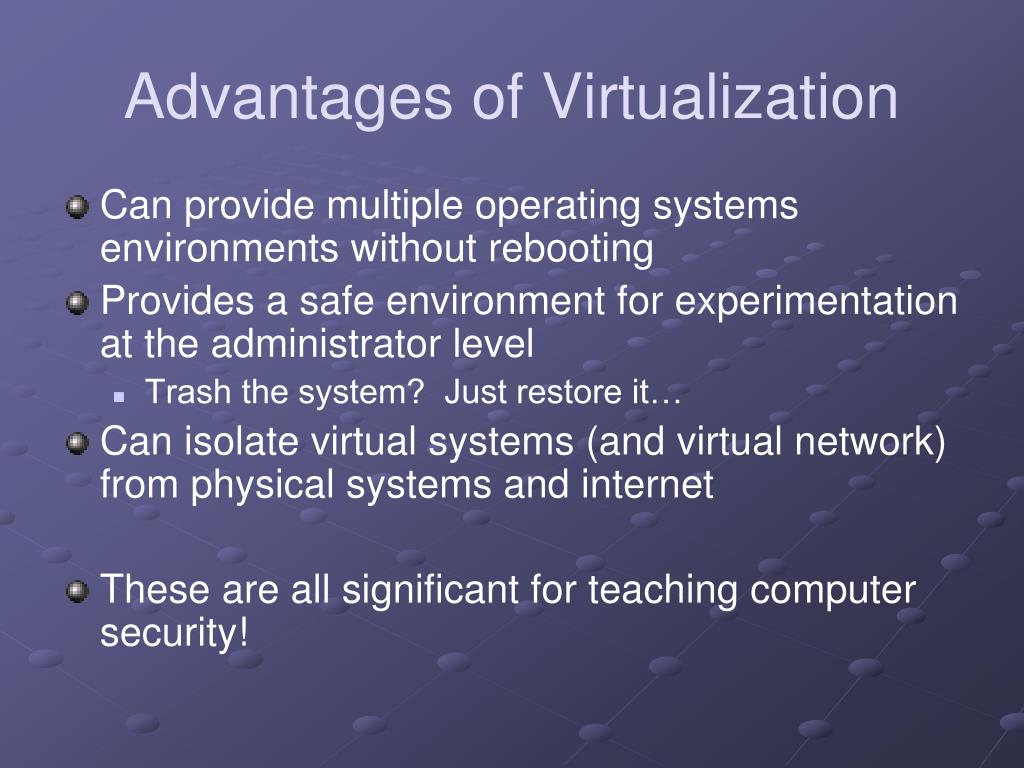 Advantages of Virtualization

Can provide multiple operating systems environments without rebooting

Provides a safe environment for experimentation at the administrator level

Trash the system?  Just restore it…

Can isolate virtual systems (and virtual network) from physical systems and internet

These are all significant for teaching computer security!